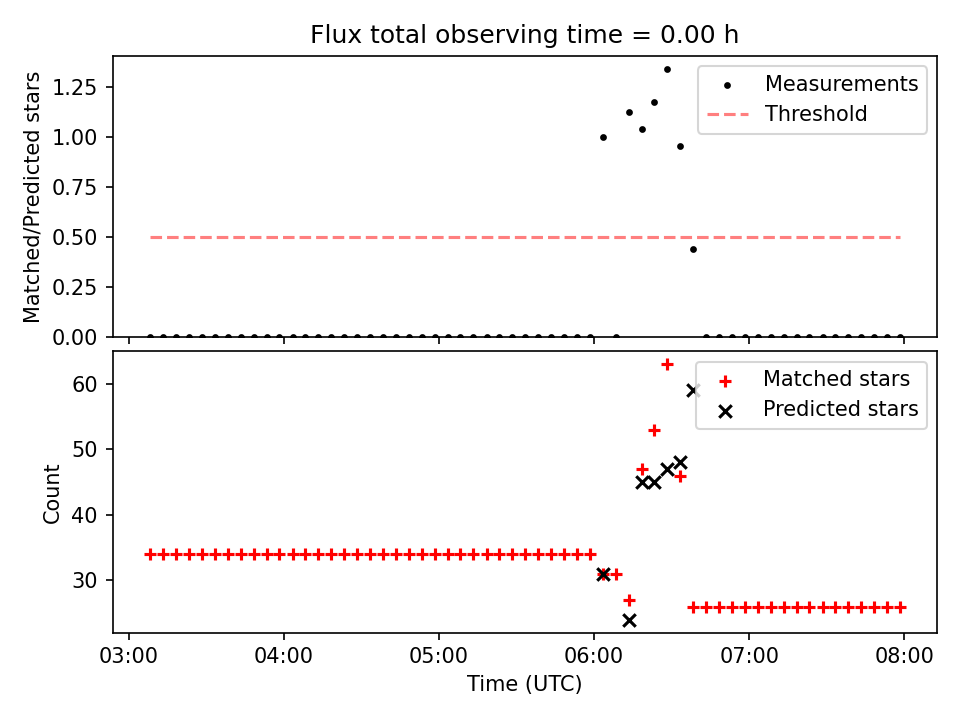 Flux total observing time = 0.00 h

Matched/Predicted stars

1.25
1.00
0.75
0.50
0.25
0.00

Measurements
Threshold

Count

60
50
40
30

Matched stars
Predicted stars

03:00
04:00
05:00
06:00
07:00
08:00

Time (UTC)